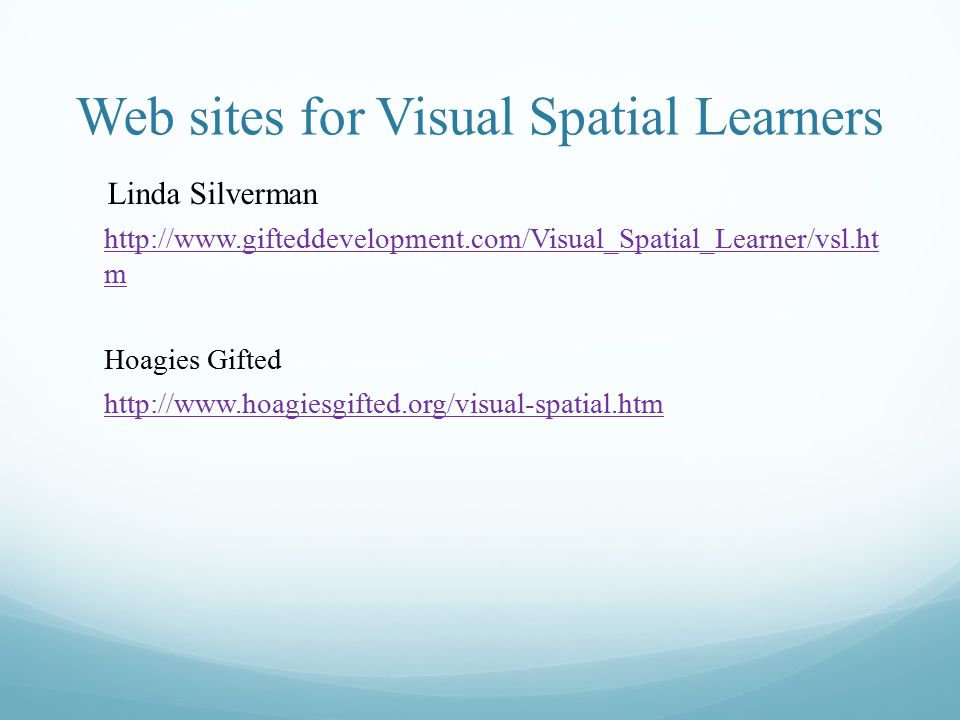 Web sites for Visual Spatial Learners

Linda Silverman

http://www.gifteddevelopment.com/Visual_Spatial_Learner/vsl.htm

Hoagies Gifted

http://www.hoagiesgifted.org/visual-spatial.htm